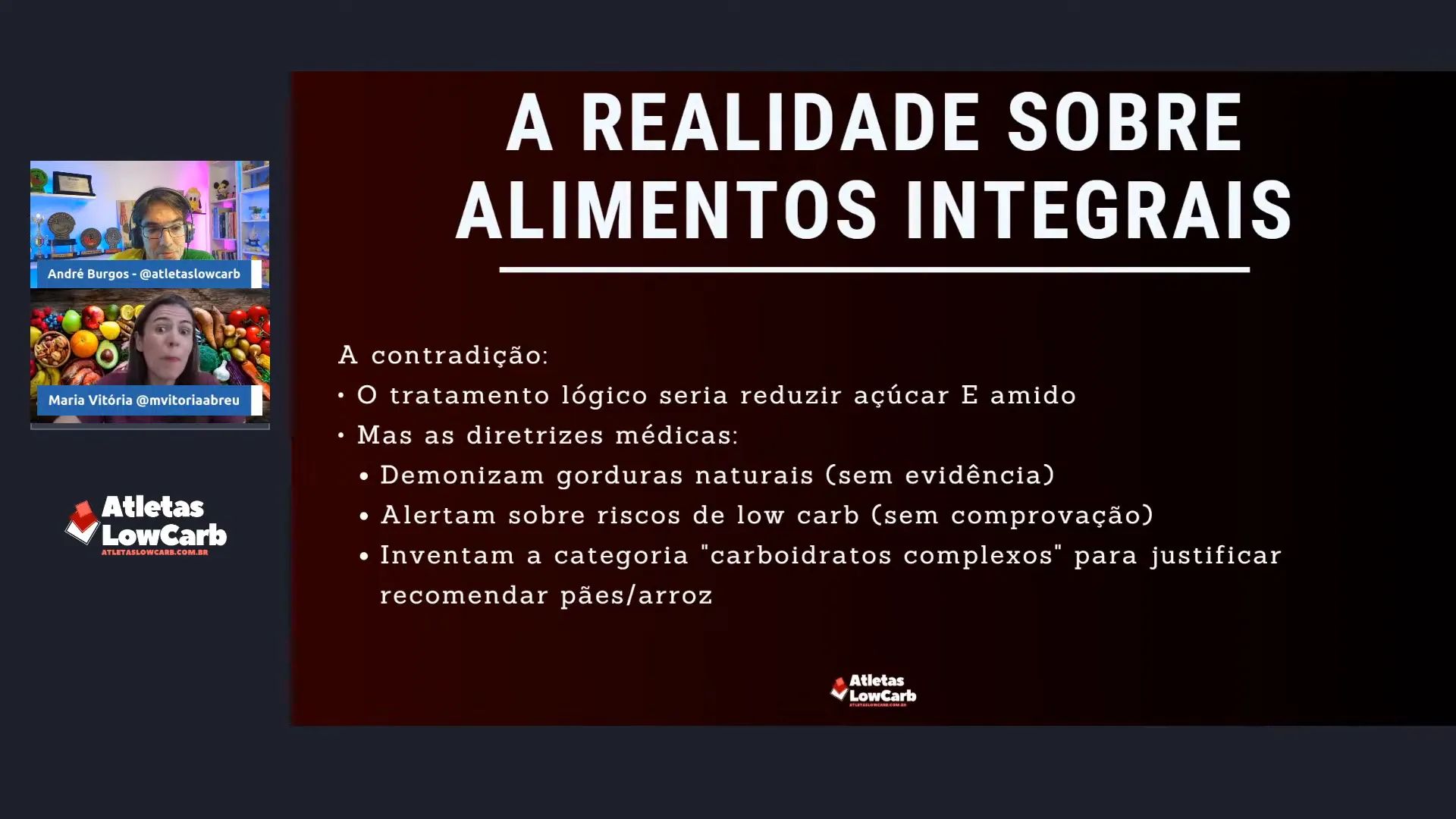 André Burgos - @atletaslowcarb

Maria Vitória @mvitoriaabreu

Atletas LowCarb
ATLETASLOWCARB.COM.BR

A REALIDADE SOBRE ALIMENTOS INTEGRAIS

A contradição:
• O tratamento lógico seria reduzir açúcar E amido
• Mas as diretrizes médicas:
• Demonizam gorduras naturais (sem evidência)
• Alertam sobre riscos de low carb (sem comprovação)
• Inventam a categoria "carboidratos complexos" para justificar recomendar pães/arroz

Atletas LowCarb
ATLETASLOWCARB.COM.BR